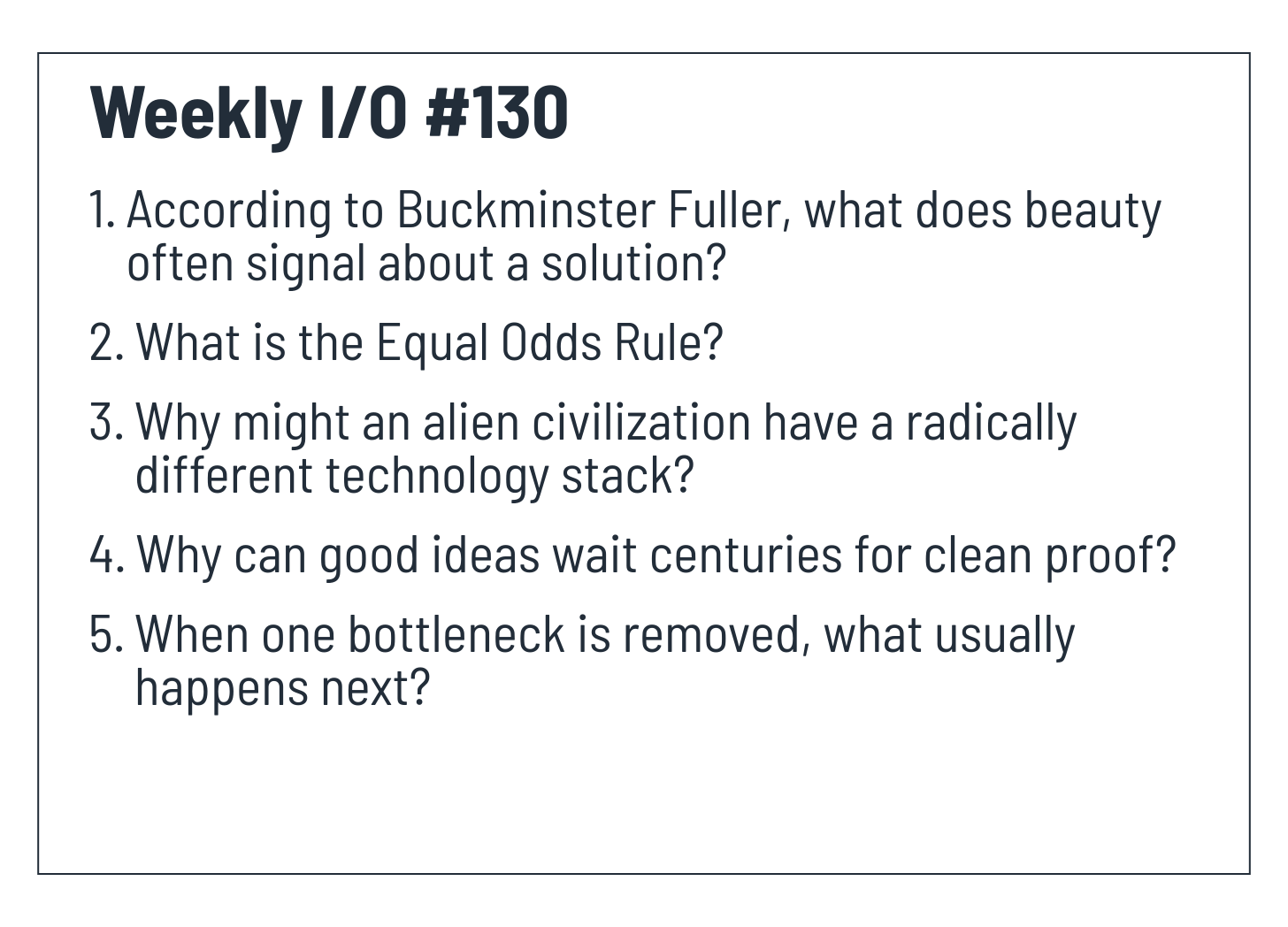 Weekly I/O #130

1. According to Buckminster Fuller, what does beauty often signal about a solution?

2. What is the Equal Odds Rule?

3. Why might an alien civilization have a radically different technology stack?

4. Why can good ideas wait centuries for clean proof?

5. When one bottleneck is removed, what usually happens next?